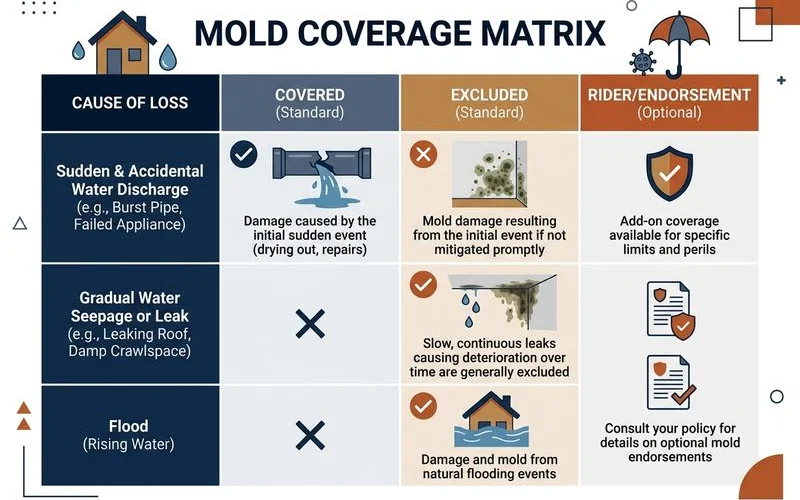 MOLD COVERAGE MATRIX

| CAUSE OF LOSS | COVERED (Standard) | EXCLUDED (Standard) | RIDER/ENDORSEMENT (Optional) |
|---|---|---|---|
| Sudden & Accidental Water Discharge (e.g., Burst Pipe, Failed Appliance) | Damage caused by the initial sudden event (drying out, repairs) | Mold damage resulting from the initial event if not mitigated promptly | Add-on coverage available for specific limits and perils |
| Gradual Water Seepage or Leak (e.g., Leaking Roof, Damp Crawlspace) | | Slow, continuous leaks causing deterioration over time are generally excluded | |
| Flood (Rising Water) | | Damage and mold from natural flooding events | Consult your policy for details on optional mold endorsements |